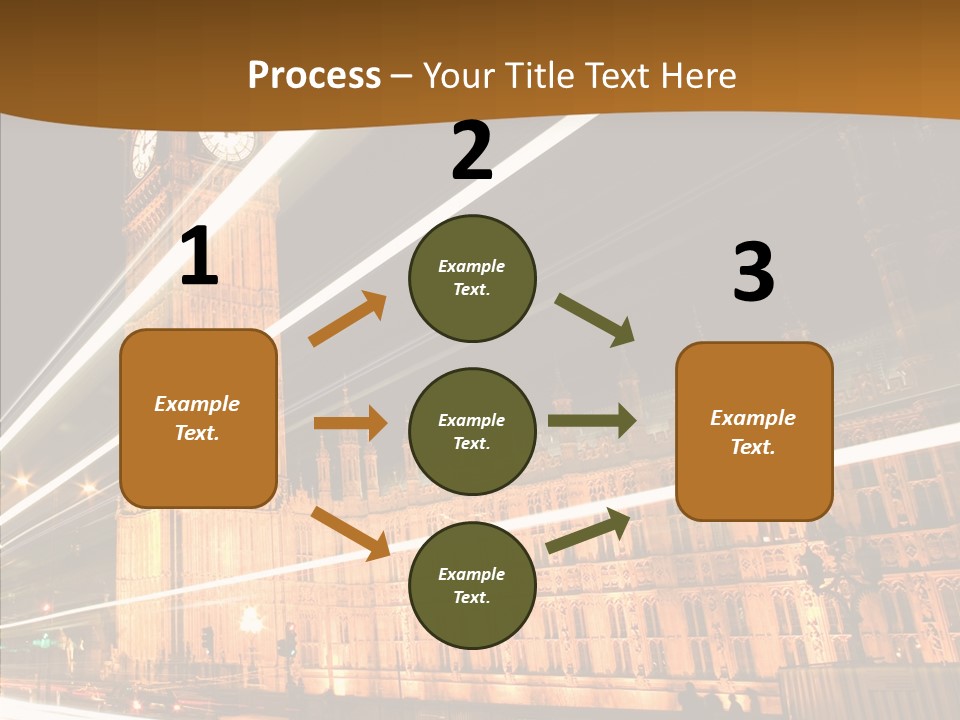 Process – Your Title Text Here

1

Example Text.

2

Example Text.

Example Text.

Example Text.

3

Example Text.